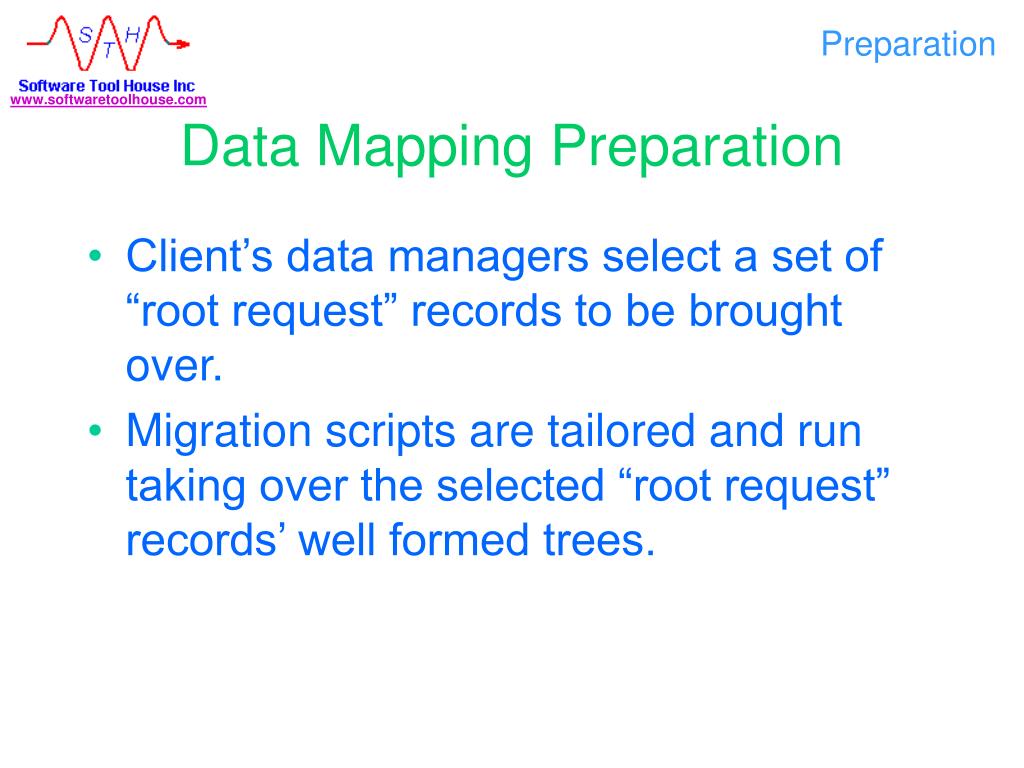 S T H

Software Tool House Inc
www.softwaretoolhouse.com

Preparation

Data Mapping Preparation

• Client’s data managers select a set of “root request” records to be brought over.
• Migration scripts are tailored and run taking over the selected “root request” records’ well formed trees.